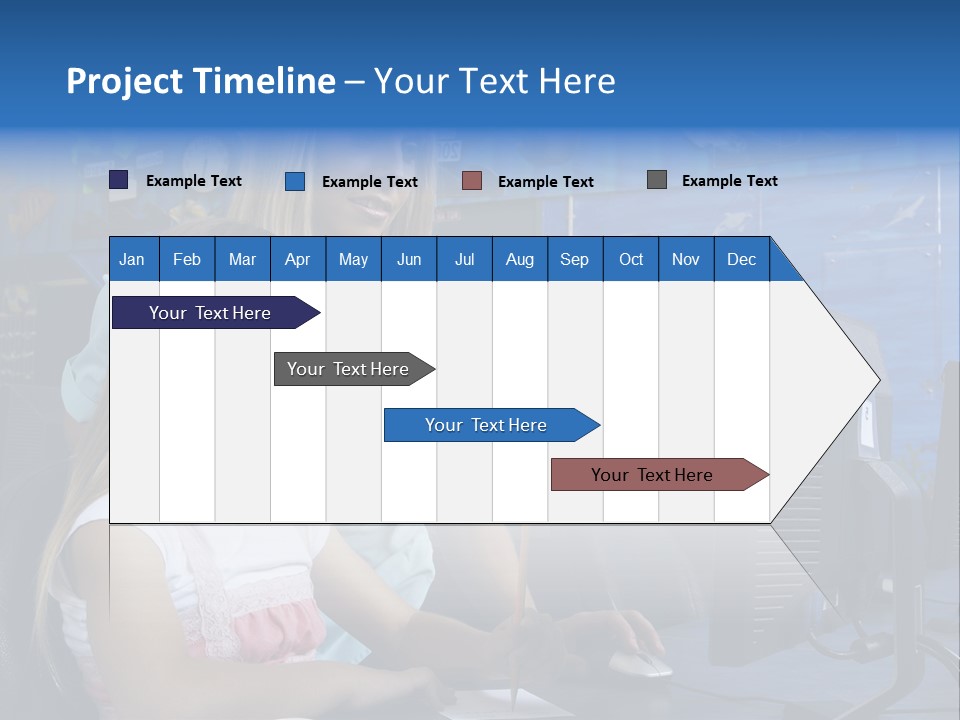 Project Timeline – Your Text Here

Example Text  Example Text  Example Text  Example Text

| Jan | Feb | Mar | Apr | May | Jun | Jul | Aug | Sep | Oct | Nov | Dec |
|---|---|---|---|---|---|---|---|---|---|---|---|

Your Text Here

Your Text Here

Your Text Here

Your Text Here